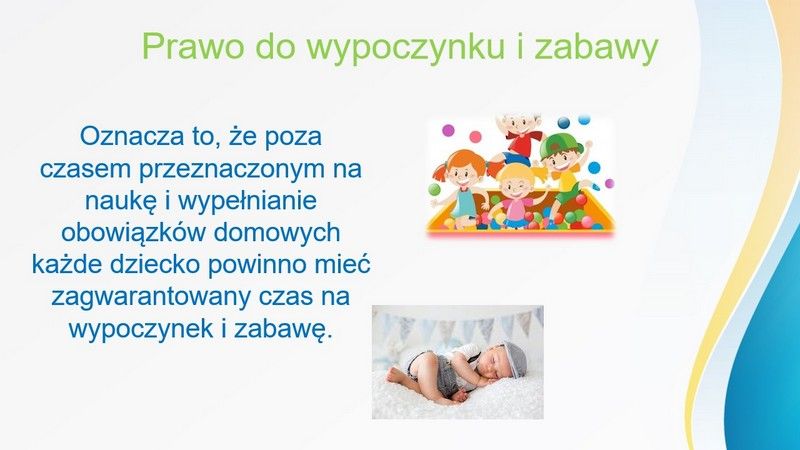 Prawo do wypoczynku i zabawy

Oznacza to, że poza czasem przeznaczonym na naukę i wypełnianie obowiązków domowych każde dziecko powinno mieć zagwarantowany czas na wypoczynek i zabawę.